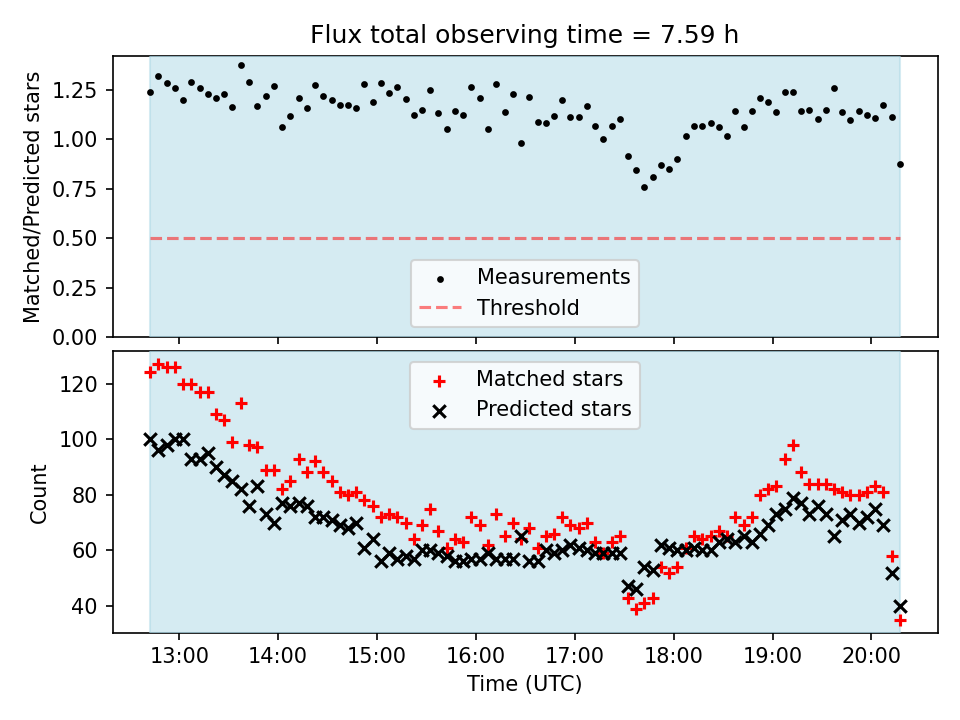 Flux total observing time = 7.59 h

Matched/Predicted stars

1.25
1.00
0.75
0.50
0.25
0.00

Measurements
Threshold

Count

120
100
80
60
40

Matched stars
Predicted stars

13:00 14:00 15:00 16:00 17:00 18:00 19:00 20:00

Time (UTC)